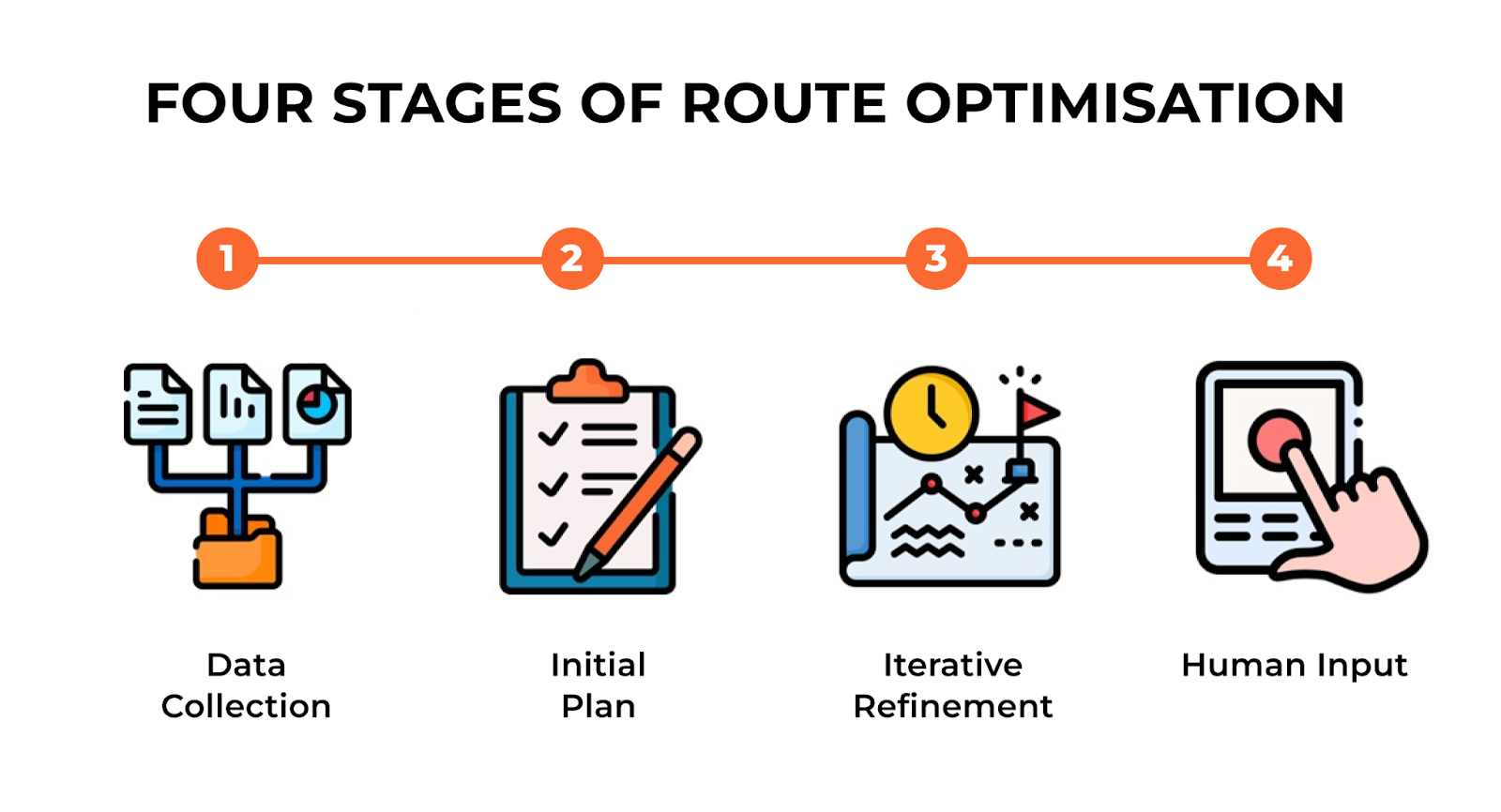 FOUR STAGES OF ROUTE OPTIMISATION

1

2

3

4

Data Collection

Initial Plan

Iterative Refinement

Human Input